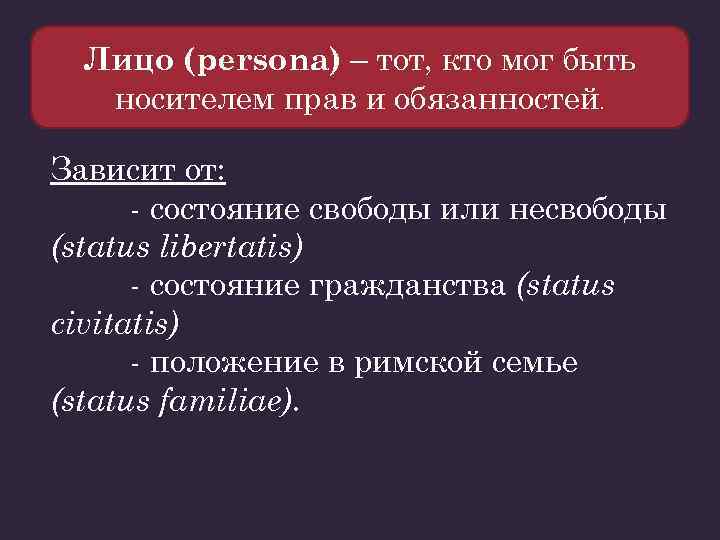 Лицо (persona) – тот, кто мог быть носителем прав и обязанностей.

Зависит от:

- состояние свободы или несвободы (status libertatis)

- состояние гражданства (status civitatis)

- положение в римской семье (status familiae).